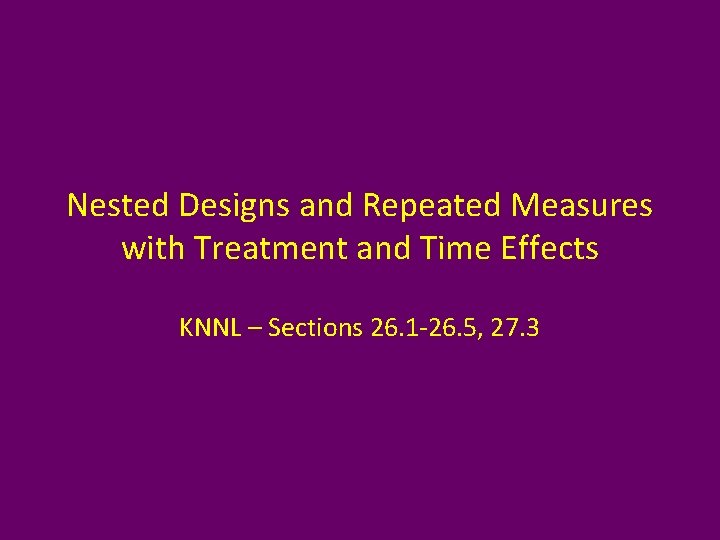 Nested Designs and Repeated Measures with Treatment and Time Effects

KNNL – Sections 26.1-26.5, 27.3